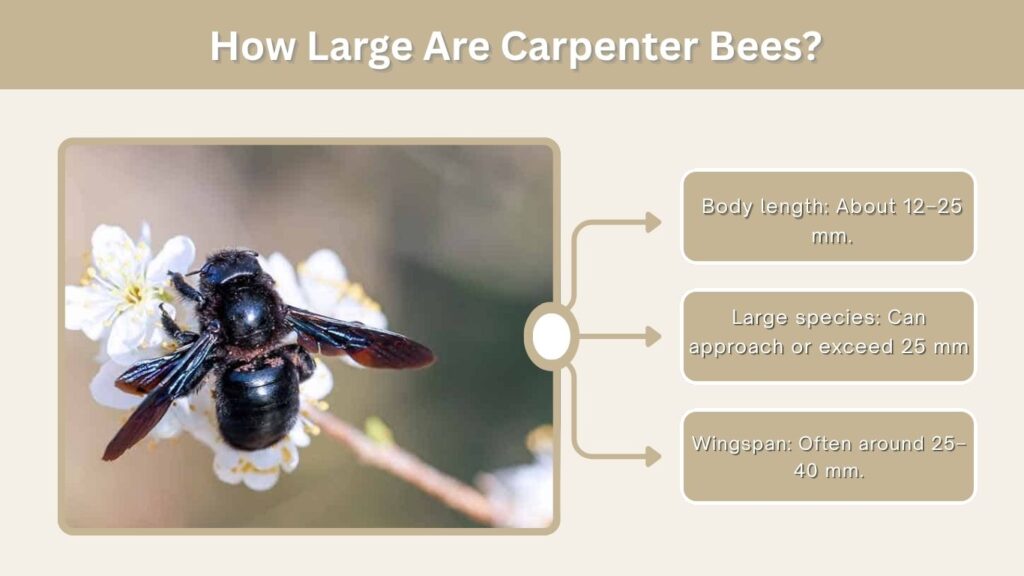 How Large Are Carpenter Bees?

Body length: About 12–25 mm.

Large species: Can approach or exceed 25 mm

Wingspan: Often around 25–40 mm.